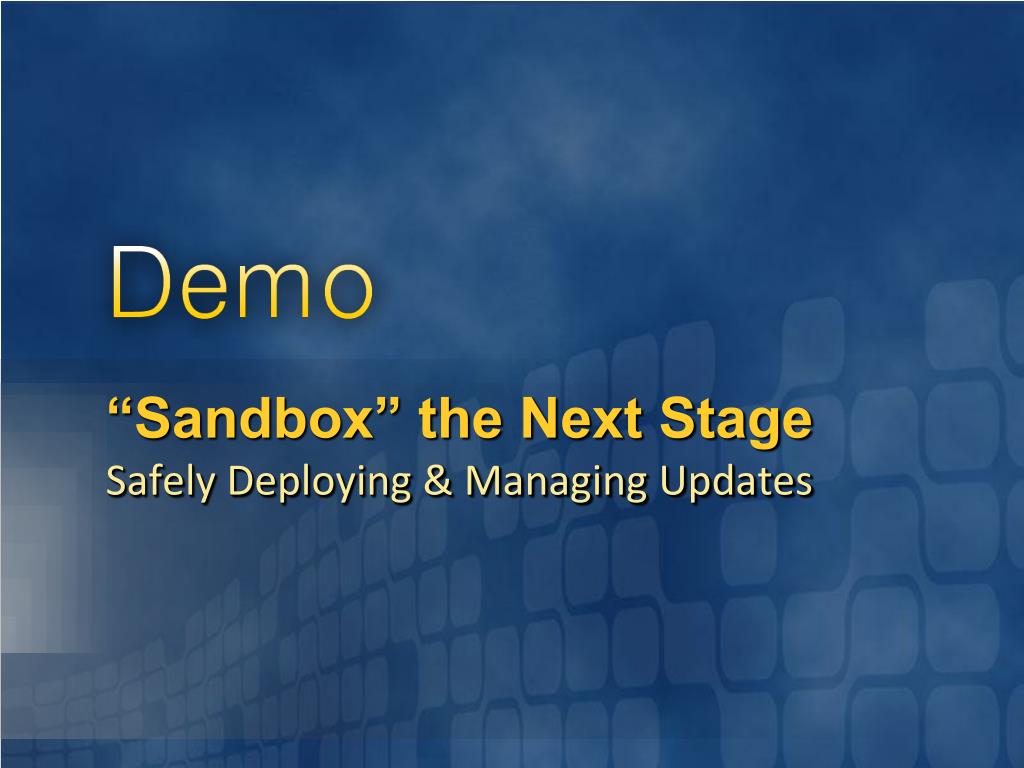 Demo

“Sandbox” the Next Stage
Safely Deploying & Managing Updates